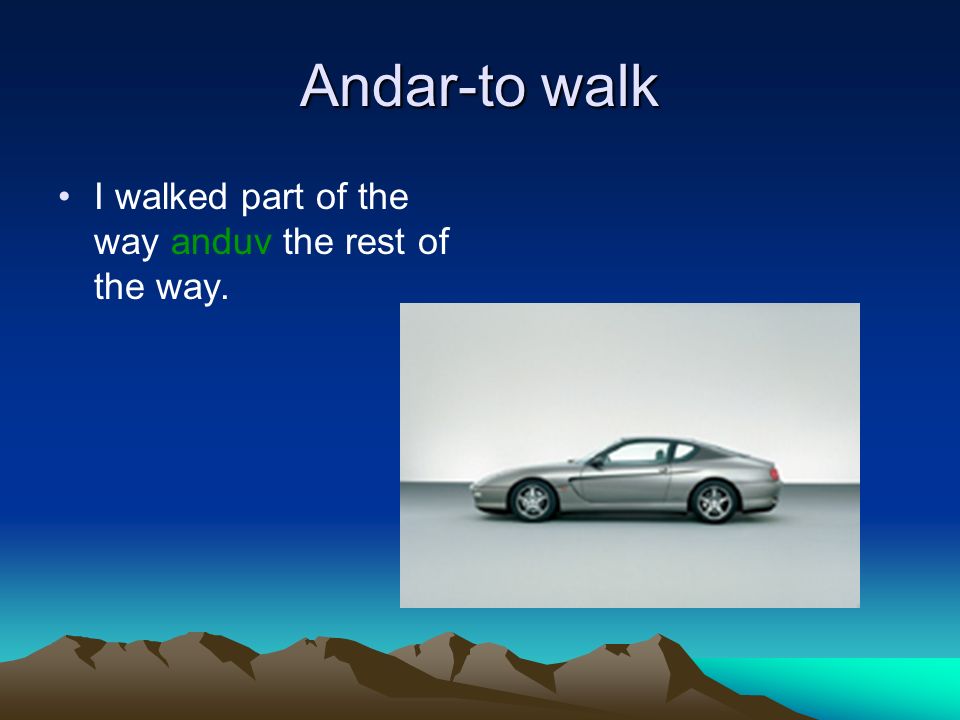 Andar-to walk

• I walked part of the way anduv the rest of the way.